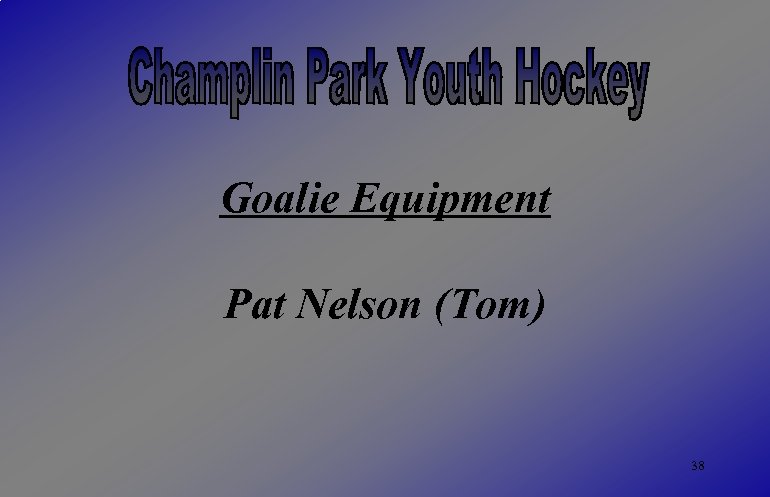 Champlin Park Youth Hockey

Goalie Equipment

Pat Nelson (Tom)

38